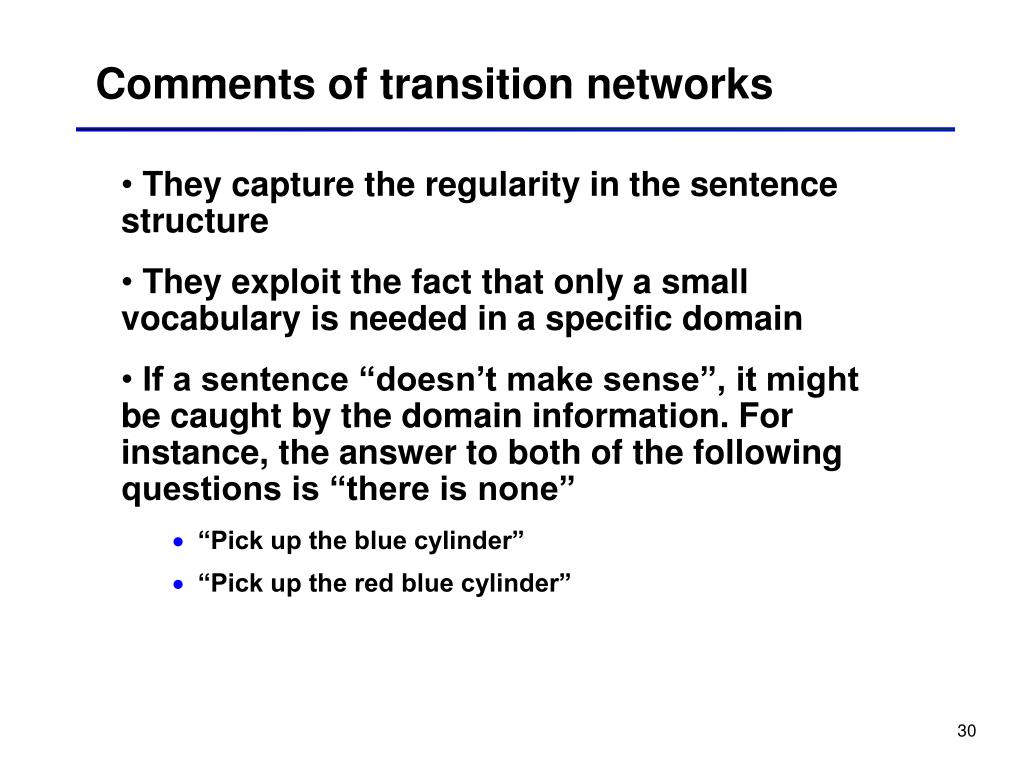 Comments of transition networks

• They capture the regularity in the sentence structure

• They exploit the fact that only a small vocabulary is needed in a specific domain

• If a sentence “doesn’t make sense”, it might be caught by the domain information. For instance, the answer to both of the following questions is “there is none”

• “Pick up the blue cylinder”

• “Pick up the red blue cylinder”

30